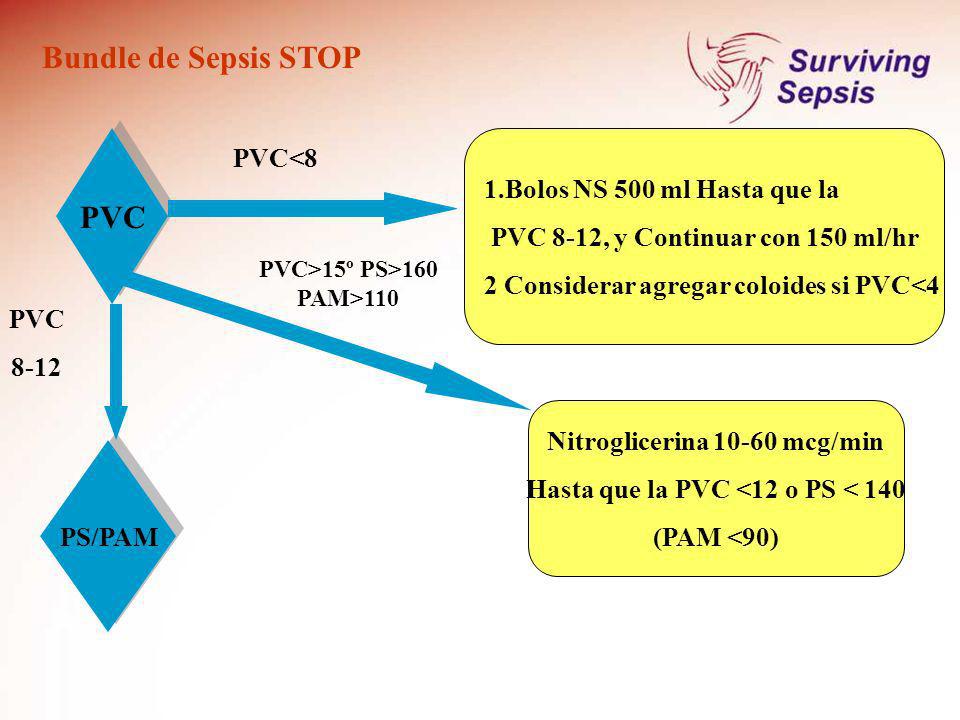 Bundle de Sepsis STOP

Surviving Sepsis

PVC

PVC<8

1.Bolos NS 500 ml Hasta que la PVC 8-12, y Continuar con 150 ml/hr
2 Considerar agregar coloides si PVC<4

PVC>15º PS>160
PAM>110

PVC
8-12

Nitroglicerina 10-60 mcg/min
Hasta que la PVC <12 o PS < 140
(PAM <90)

PS/PAM